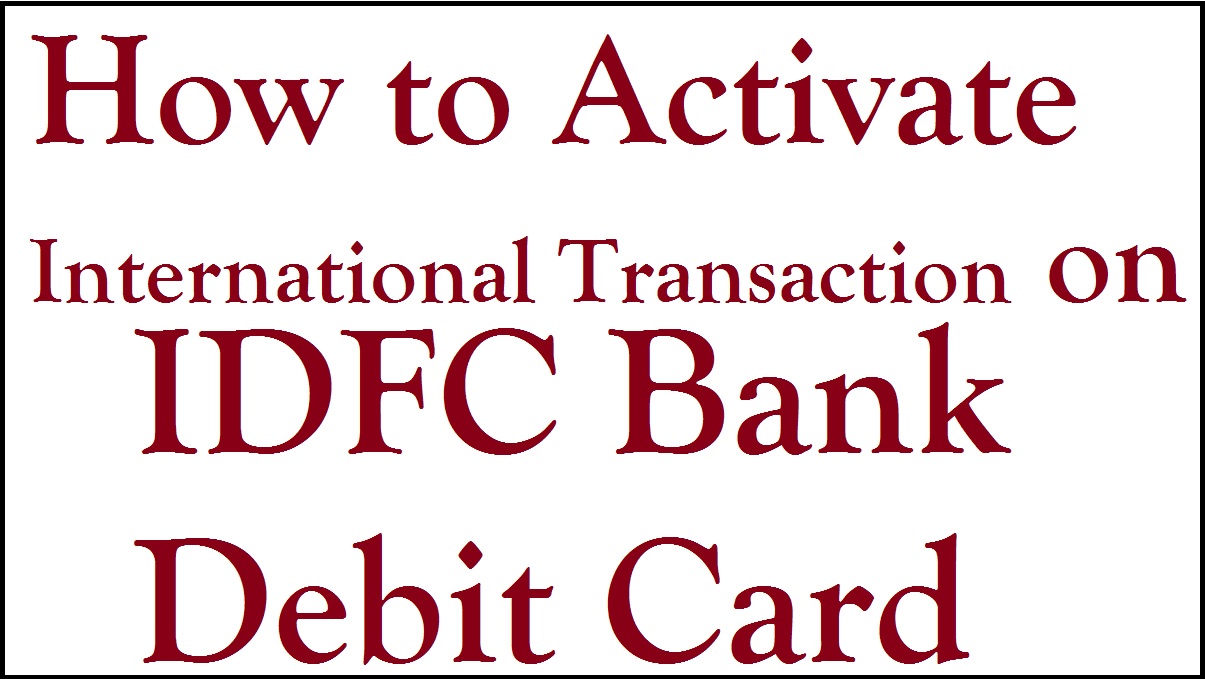 How to Activate International Transaction on IDFC Bank Debit Card